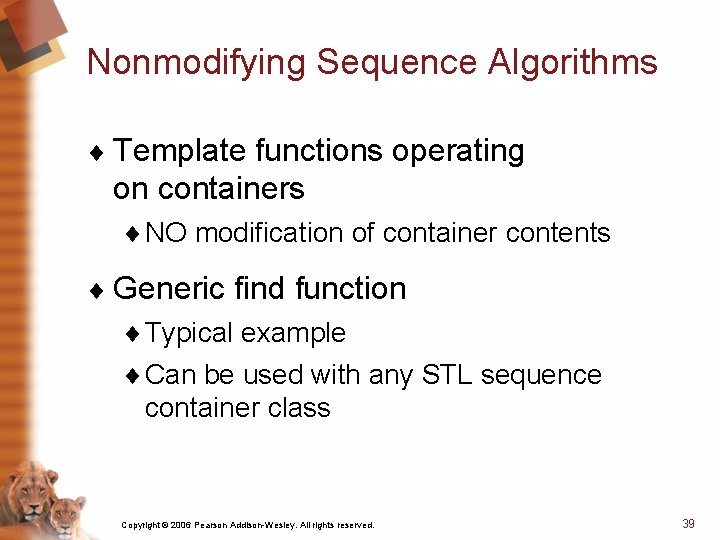 Nonmodifying Sequence Algorithms

♦ Template functions operating on containers

♦ NO modification of container contents

♦ Generic find function

♦ Typical example

♦ Can be used with any STL sequence container class

Copyright © 2006 Pearson Addison-Wesley. All rights reserved.

39